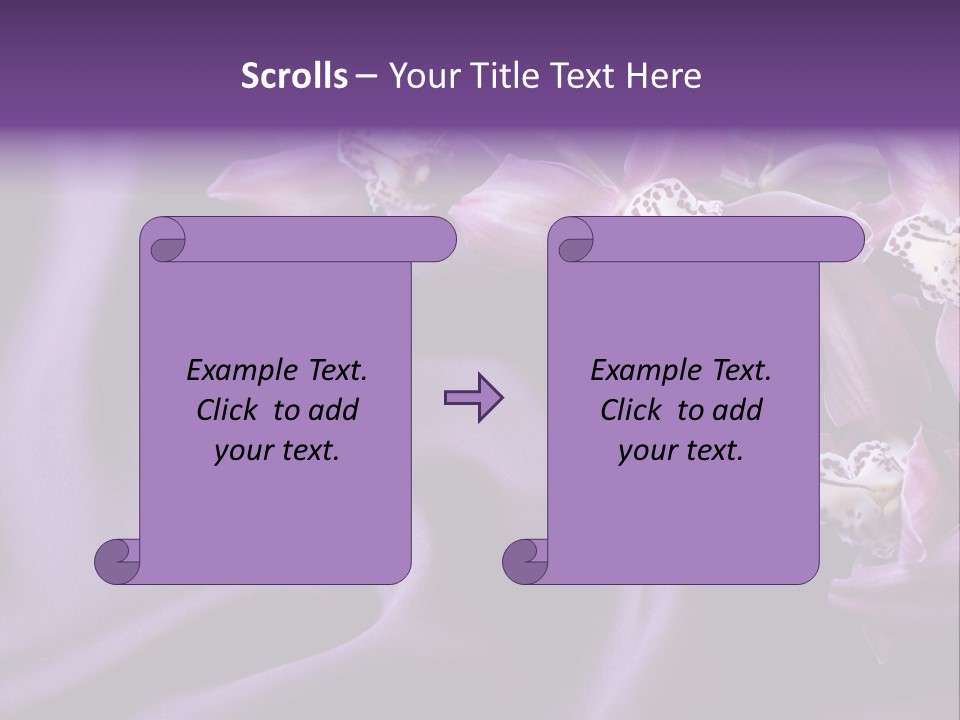 Scrolls – Your Title Text Here

Example Text. Click to add your text.

Example Text. Click to add your text.